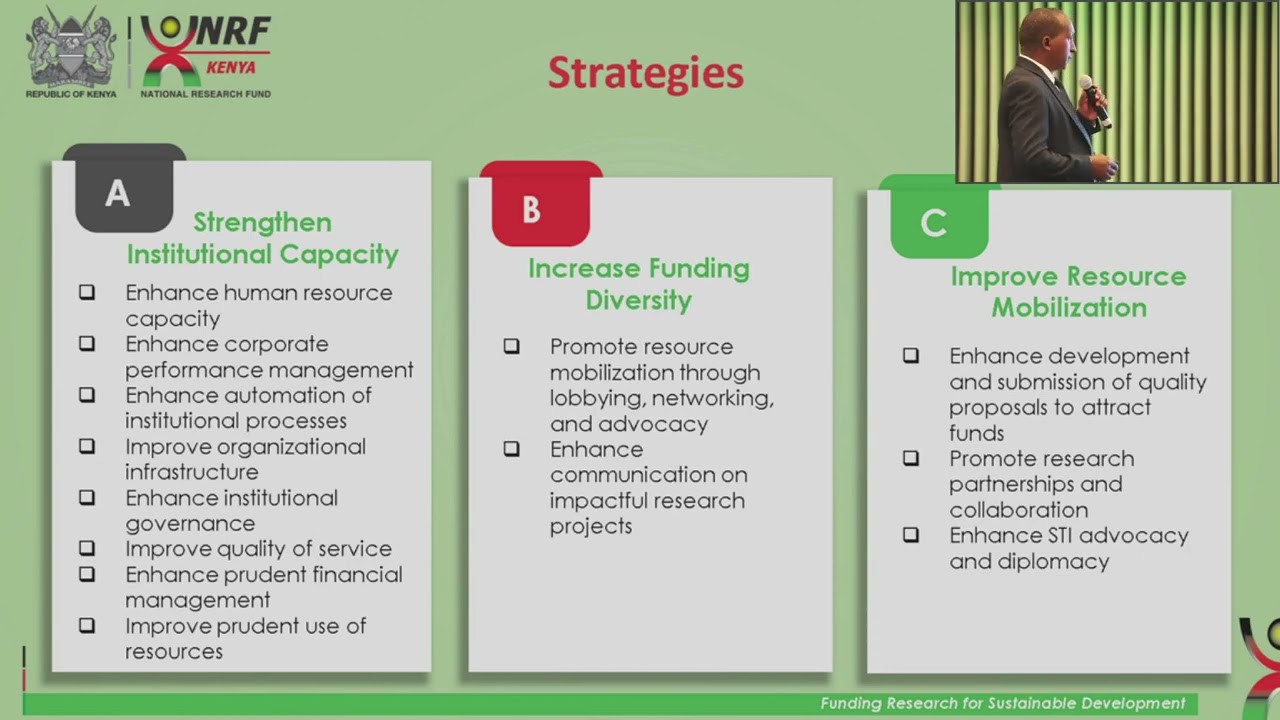 REPUBLIC OF KENYA

NRF
KENYA
NATIONAL RESEARCH FUND

Strategies

A

Strengthen Institutional Capacity

☐ Enhance human resource capacity
☐ Enhance corporate performance management
☐ Enhance automation of institutional processes
☐ Improve organizational infrastructure
☐ Enhance institutional governance
☐ Improve quality of service
☐ Enhance prudent financial management
☐ Improve prudent use of resources

B

Increase Funding Diversity

☐ Promote resource mobilization through lobbying, networking, and advocacy
☐ Enhance communication on impactful research projects

C

Improve Resource Mobilization

☐ Enhance development and submission of quality proposals to attract funds
☐ Promote research partnerships and collaboration
☐ Enhance STI advocacy and diplomacy

Funding Research for Sustainable Development